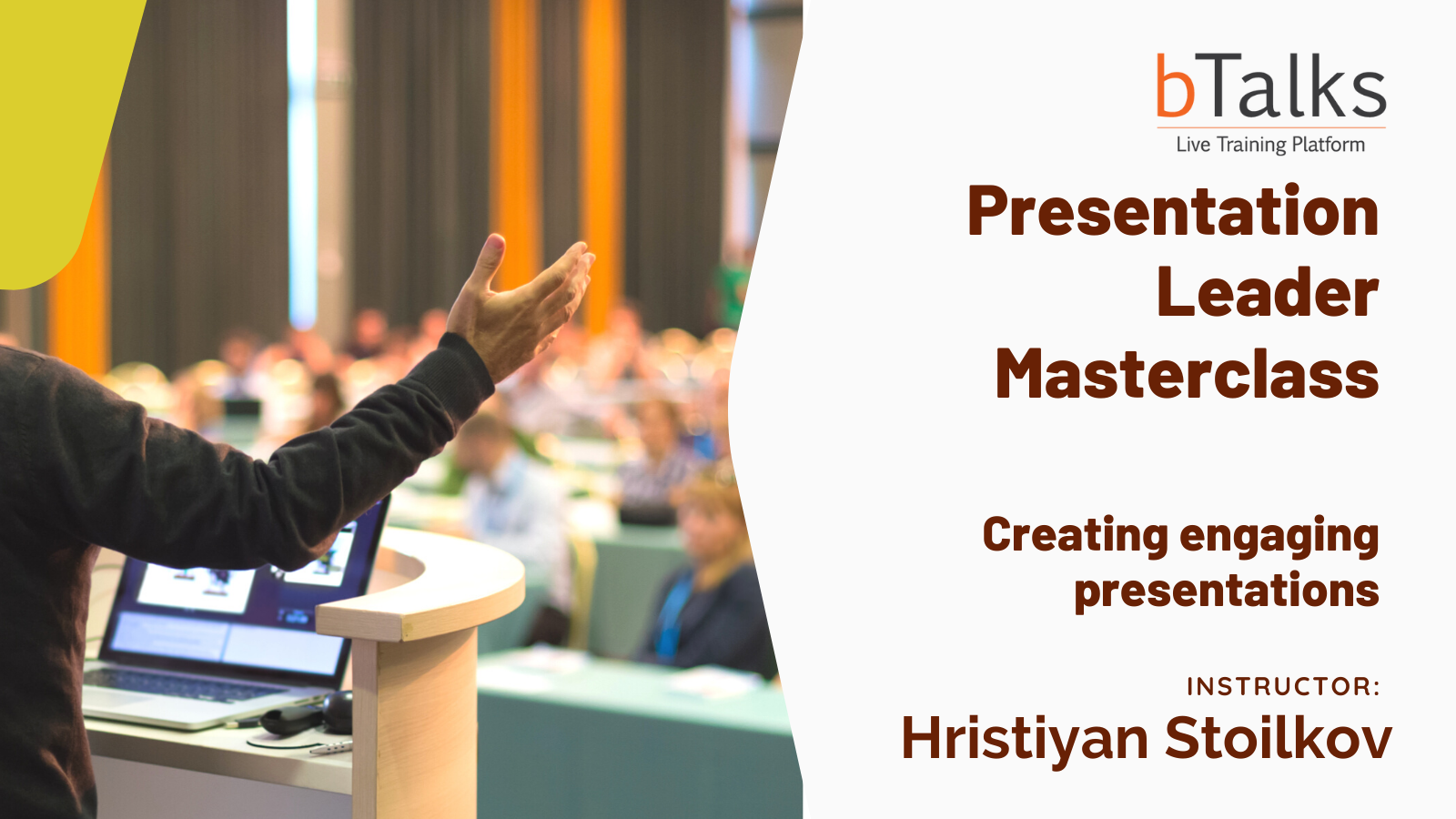 bTalks
Live Training Platform

Presentation Leader Masterclass

Creating engaging presentations

INSTRUCTOR:
Hristiyan Stoilkov